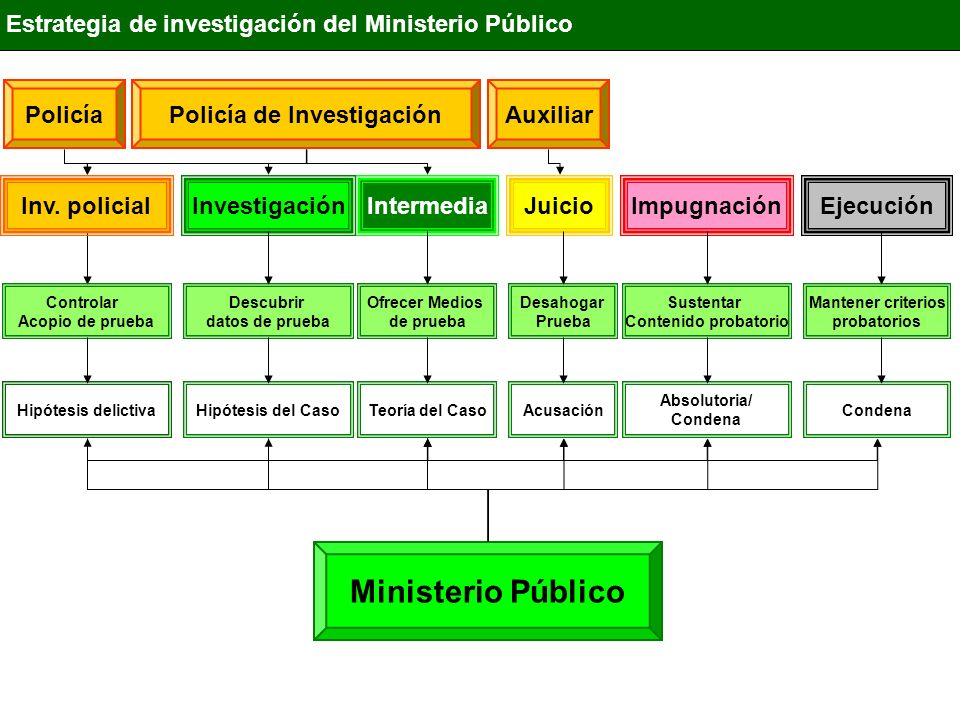 Estrategia de investigación del Ministerio Público

Policía

Policía de Investigación

Auxiliar

Inv. policial

Investigación

Intermedia

Juicio

Impugnación

Ejecución

Controlar Acopio de prueba

Descubrir datos de prueba

Ofrecer Medios de prueba

Desahogar Prueba

Sustentar Contenido probatorio

Mantener criterios probatorios

Hipótesis delictiva

Hipótesis del Caso

Teoría del Caso

Acusación

Absolutoria/ Condena

Condena

Ministerio Público